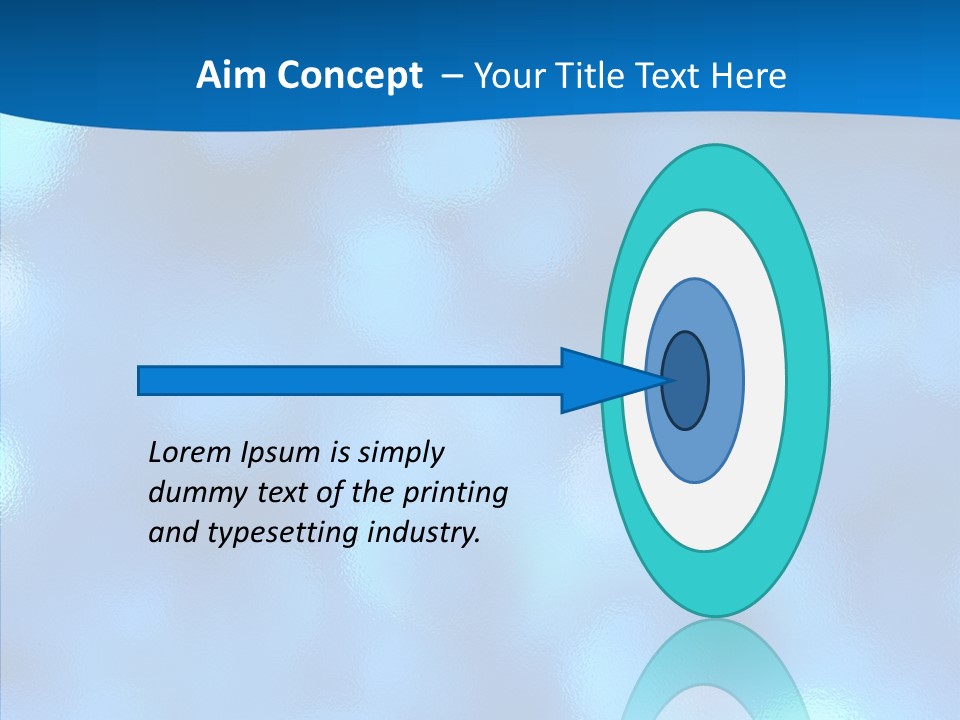 Aim Concept – Your Title Text Here

Lorem Ipsum is simply dummy text of the printing and typesetting industry.